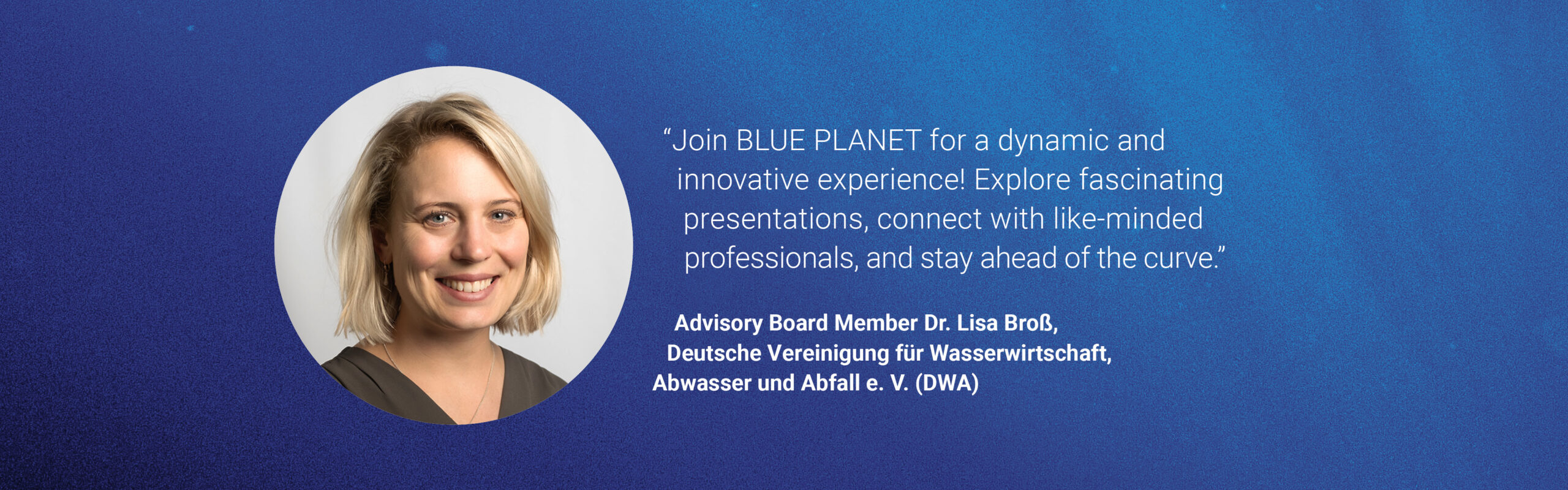 “Join BLUE PLANET for a dynamic and innovative experience! Explore fascinating presentations, connect with like-minded professionals, and stay ahead of the curve.”

Advisory Board Member Dr. Lisa Broß, Deutsche Vereinigung für Wasserwirtschaft, Abwasser und Abfall e. V. (DWA)